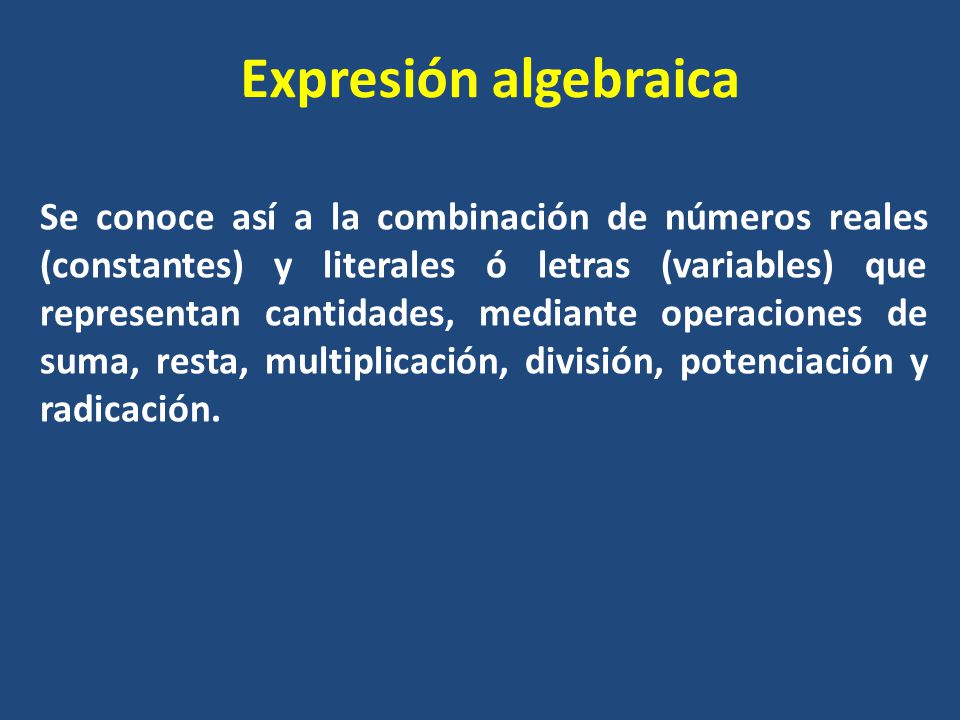 Expresión algebraica

Se conoce así a la combinación de números reales (constantes) y literales ó letras (variables) que representan cantidades, mediante operaciones de suma, resta, multiplicación, división, potenciación y radicación.